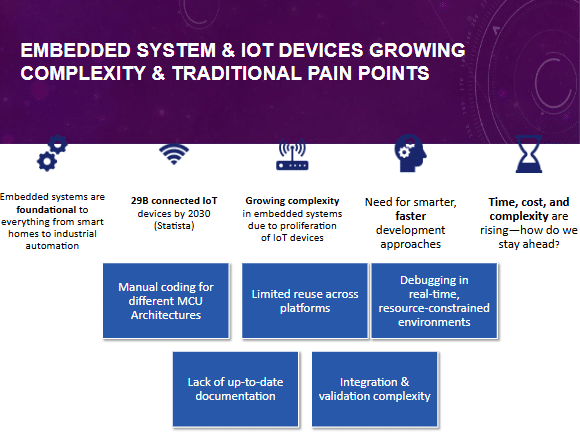 EMBEDDED SYSTEM & IOT DEVICES GROWING COMPLEXITY & TRADITIONAL PAIN POINTS

Embedded systems are foundational to everything from smart homes to industrial automation

29B connected IoT devices by 2030 (Statista)

Growing complexity in embedded systems due to proliferation of IoT devices

Need for smarter, faster development approaches

Time, cost, and complexity are rising—how do we stay ahead?

Manual coding for different MCU Architectures

Limited reuse across platforms

Debugging in real-time, resource-constrained environments

Lack of up-to-date documentation

Integration & validation complexity